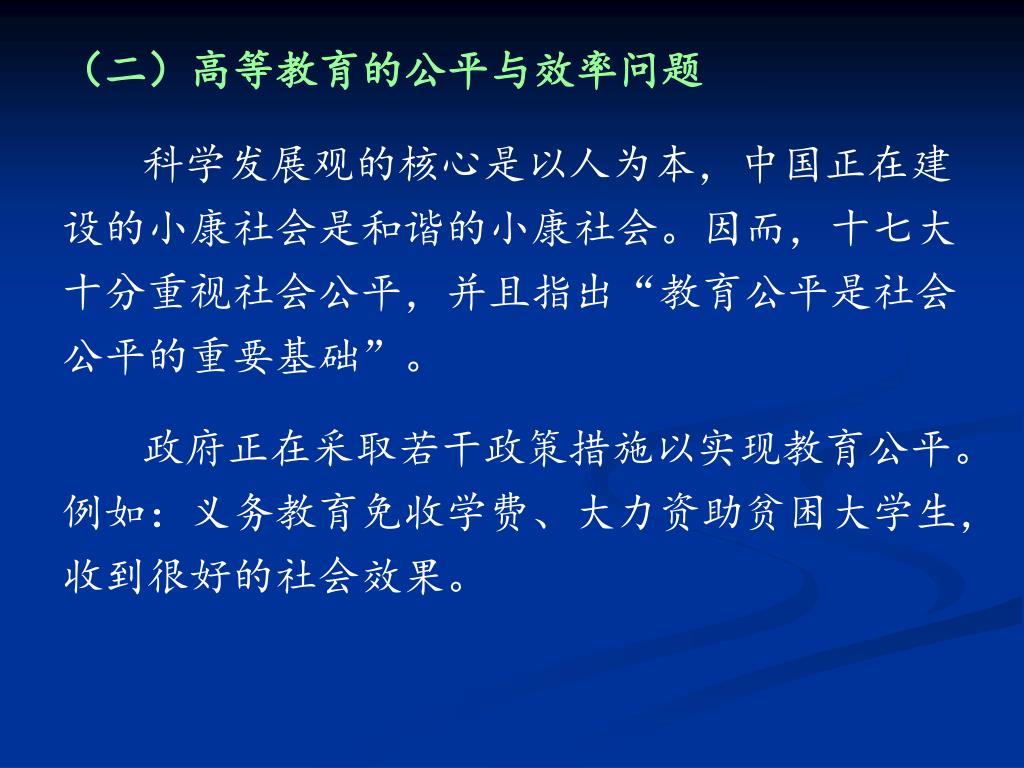 （二）高等教育的公平与效率问题

科学发展观的核心是以人为本，中国正在建设的小康社会是和谐的小康社会。因而，十七大十分重视社会公平，并且指出“教育公平是社会公平的重要基础”。

政府正在采取若干政策措施以实现教育公平。例如：义务教育免收学费、大力资助贫困大学生，收到很好的社会效果。